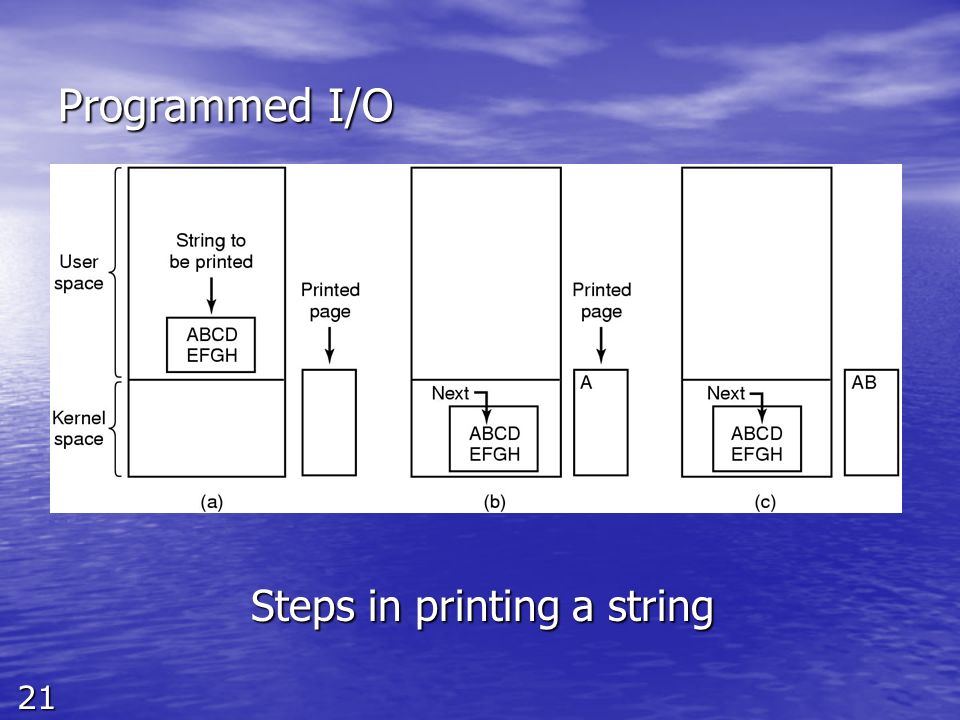 Programmed I/O

User space

Kernel space

String to be printed

ABCD EFGH

Printed page

(a)

Next

ABCD EFGH

Printed page

A

(b)

Next

ABCD EFGH

AB

(c)

Steps in printing a string

21